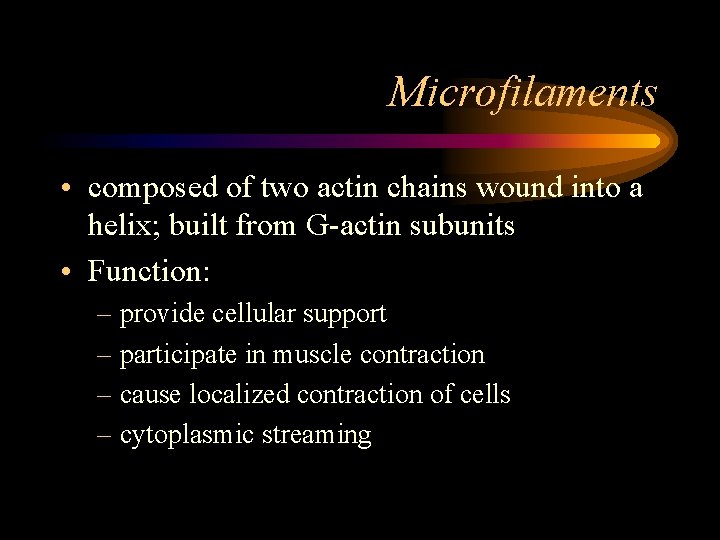 Microfilaments

• composed of two actin chains wound into a helix; built from G-actin subunits
• Function:
– provide cellular support
– participate in muscle contraction
– cause localized contraction of cells
– cytoplasmic streaming